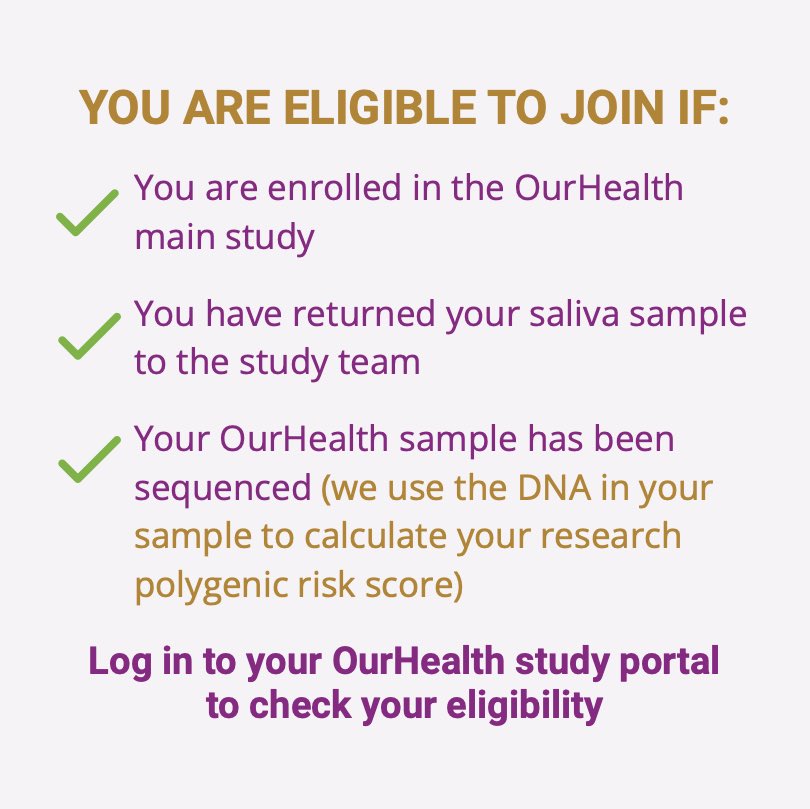 YOU ARE ELIGIBLE TO JOIN IF:

You are enrolled in the OurHealth main study

You have returned your saliva sample to the study team

Your OurHealth sample has been sequenced (we use the DNA in your sample to calculate your research polygenic risk score)

Log in to your OurHealth study portal to check your eligibility